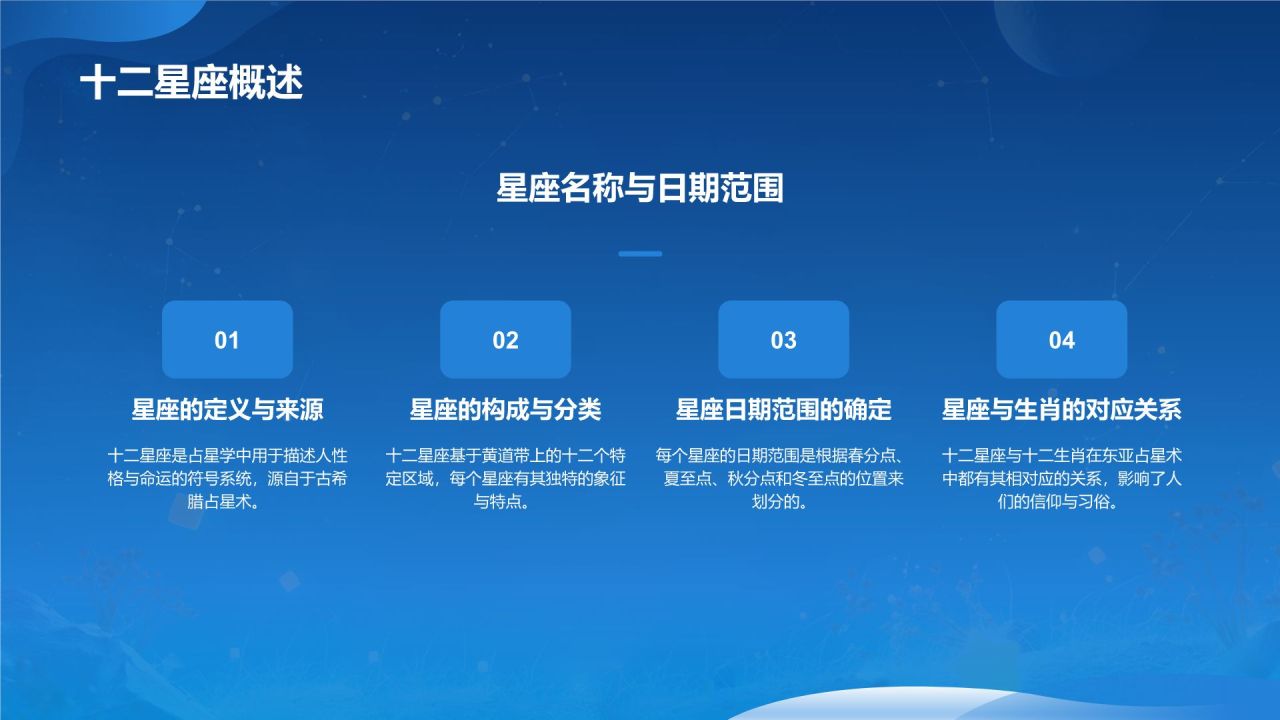 十二星座概述

星座名称与日期范围

01

星座的定义与来源

十二星座是占星学中用于描述人性格与命运的符号系统，源自于古希腊占星术。

02

星座的构成与分类

十二星座基于黄道带上的十二个特定区域，每个星座有其独特的象征与特点。

03

星座日期范围的确定

每个星座的日期范围是根据春分点、夏至点、秋分点和冬至点的位置来划分的。

04

星座与生肖的对应关系

十二星座与十二生肖在东亚占星术中都有其相对应的关系，影响了人们的信仰与习俗。